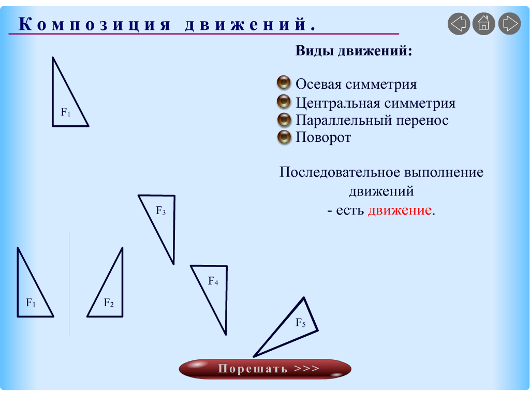 Композиция движений.

Виды движений:

Осевая симметрия
Центральная симметрия
Параллельный перенос
Поворот

Последовательное выполнение движений
- есть движение.

$F_1$

$F_3$

$F_1$

$F_2$

$F_4$

$F_5$

Порешать >>>